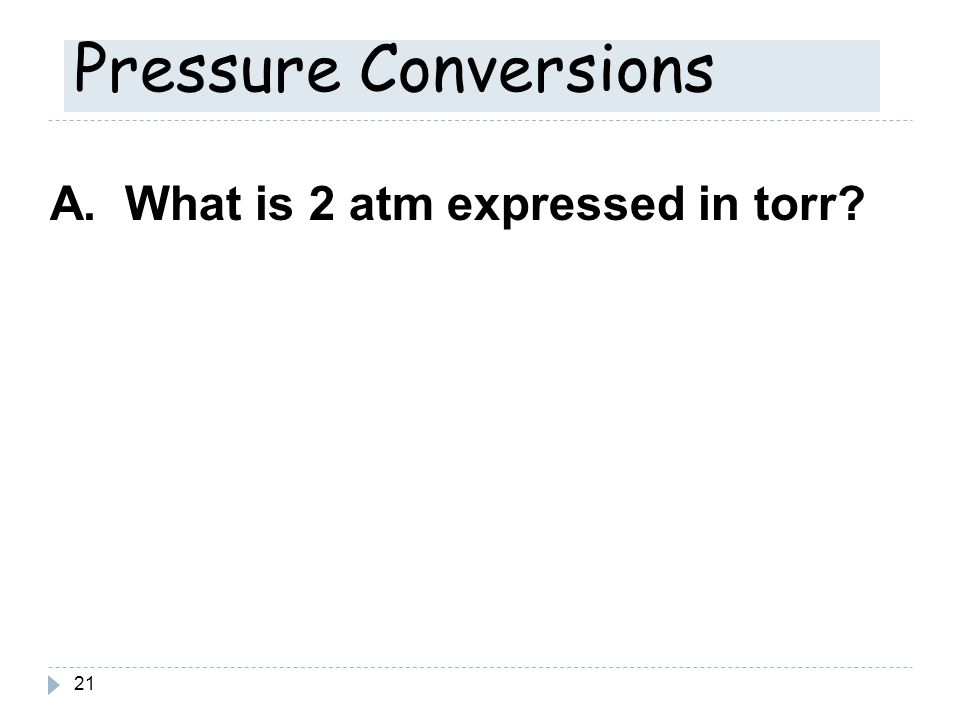 Pressure Conversions

A. What is 2 atm expressed in torr?

21